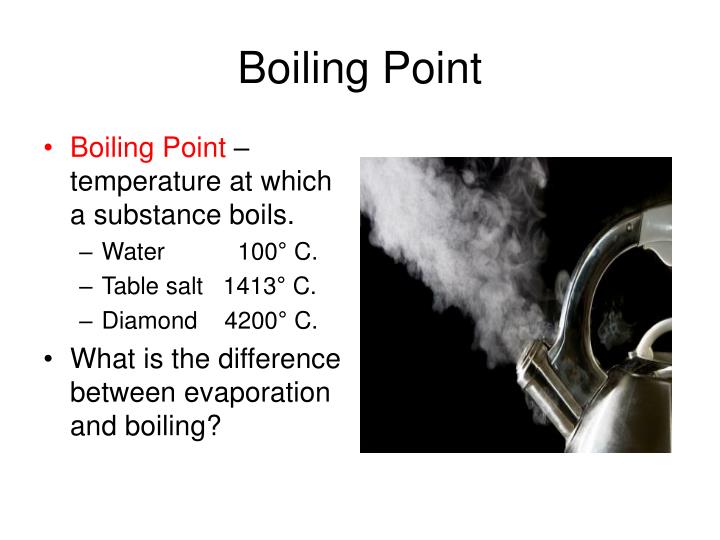 Boiling Point

• Boiling Point – temperature at which a substance boils.
– Water 100° C.
– Table salt 1413° C.
– Diamond 4200° C.
• What is the difference between evaporation and boiling?